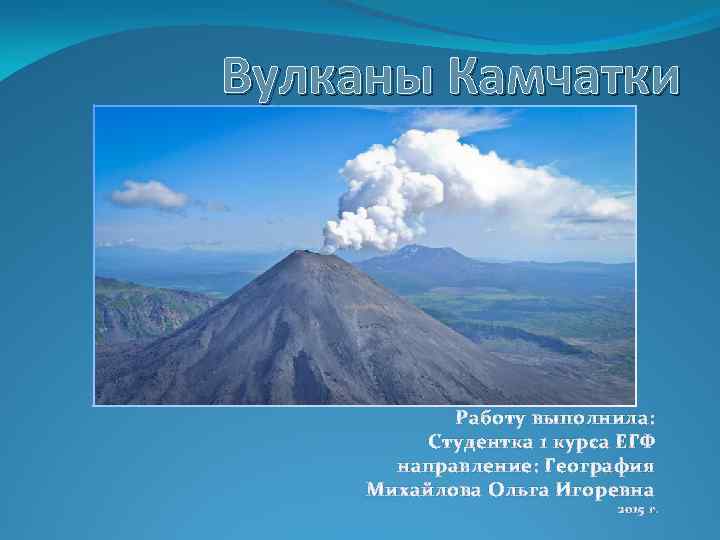 Вулканы Камчатки

Работу выполнила:
Студентка 1 курса ЕГФ
направление: География
Михайлова Ольга Игоревна
2015 г.